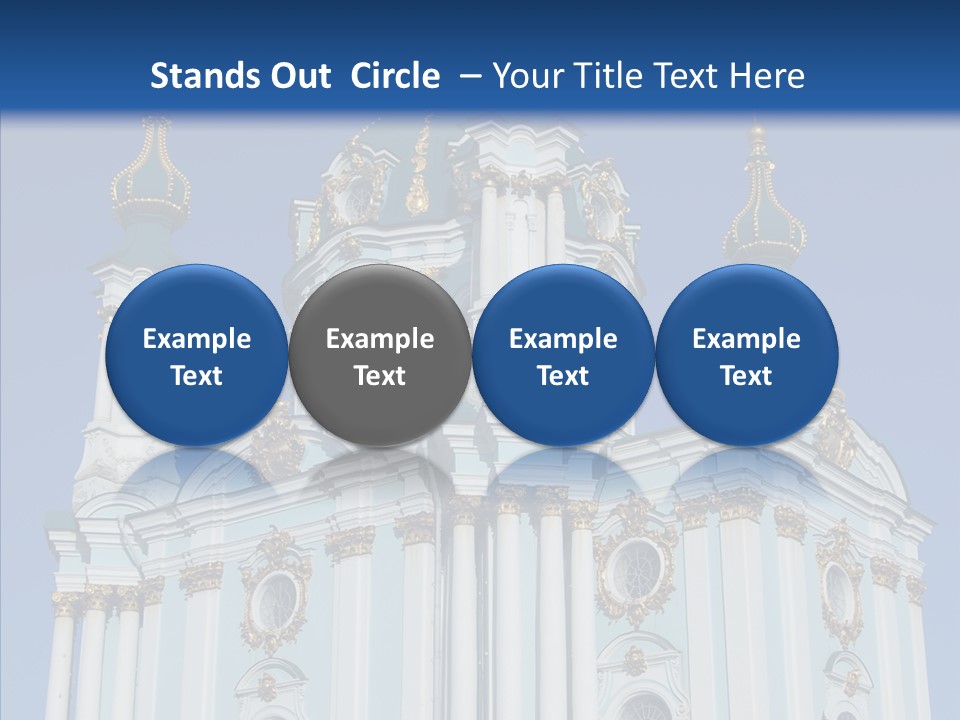 Stands Out Circle – Your Title Text Here

Example Text

Example Text

Example Text

Example Text